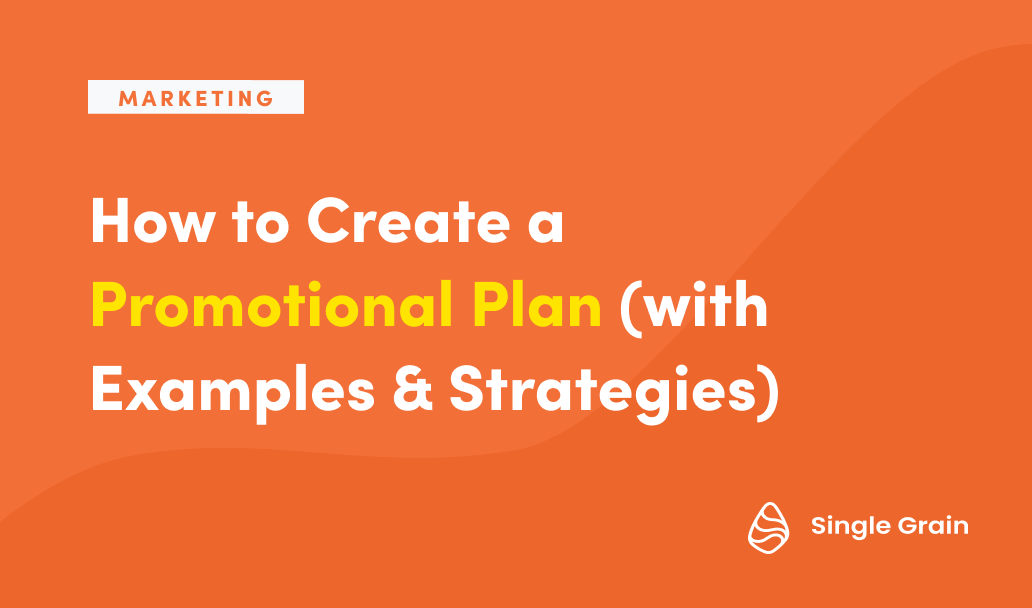 MARKETING

How to Create a Promotional Plan (with Examples & Strategies)

Single Grain